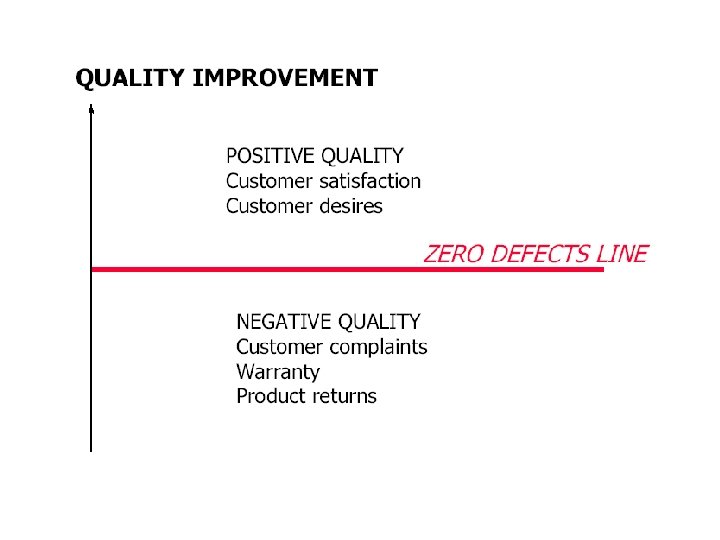 QUALITY IMPROVEMENT

POSITIVE QUALITY
Customer satisfaction
Customer desires

ZERO DEFECTS LINE

NEGATIVE QUALITY
Customer complaints
Warranty
Product returns